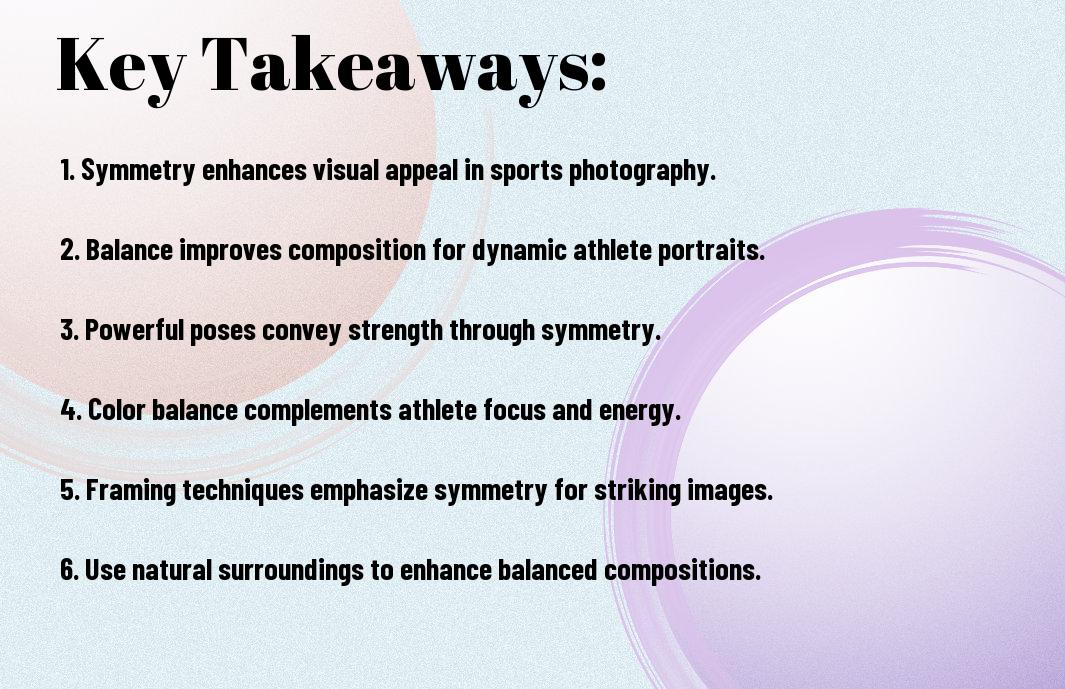 Key Takeaways:

1. Symmetry enhances visual appeal in sports photography.

2. Balance improves composition for dynamic athlete portraits.

3. Powerful poses convey strength through symmetry.

4. Color balance complements athlete focus and energy.

5. Framing techniques emphasize symmetry for striking images.

6. Use natural surroundings to enhance balanced compositions.